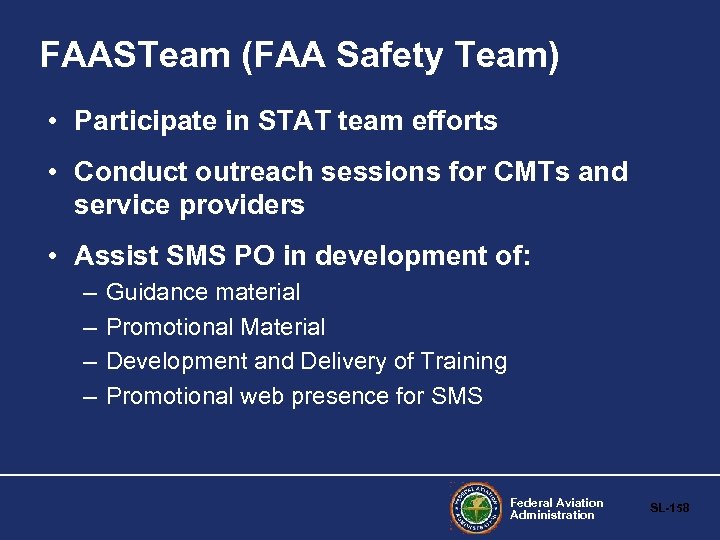 FAASTeam (FAA Safety Team)

• Participate in STAT team efforts

• Conduct outreach sessions for CMTs and service providers

• Assist SMS PO in development of:

– Guidance material

– Promotional Material

– Development and Delivery of Training

– Promotional web presence for SMS

FEDERAL AVIATION ADMINISTRATION

Federal Aviation Administration

SL-158